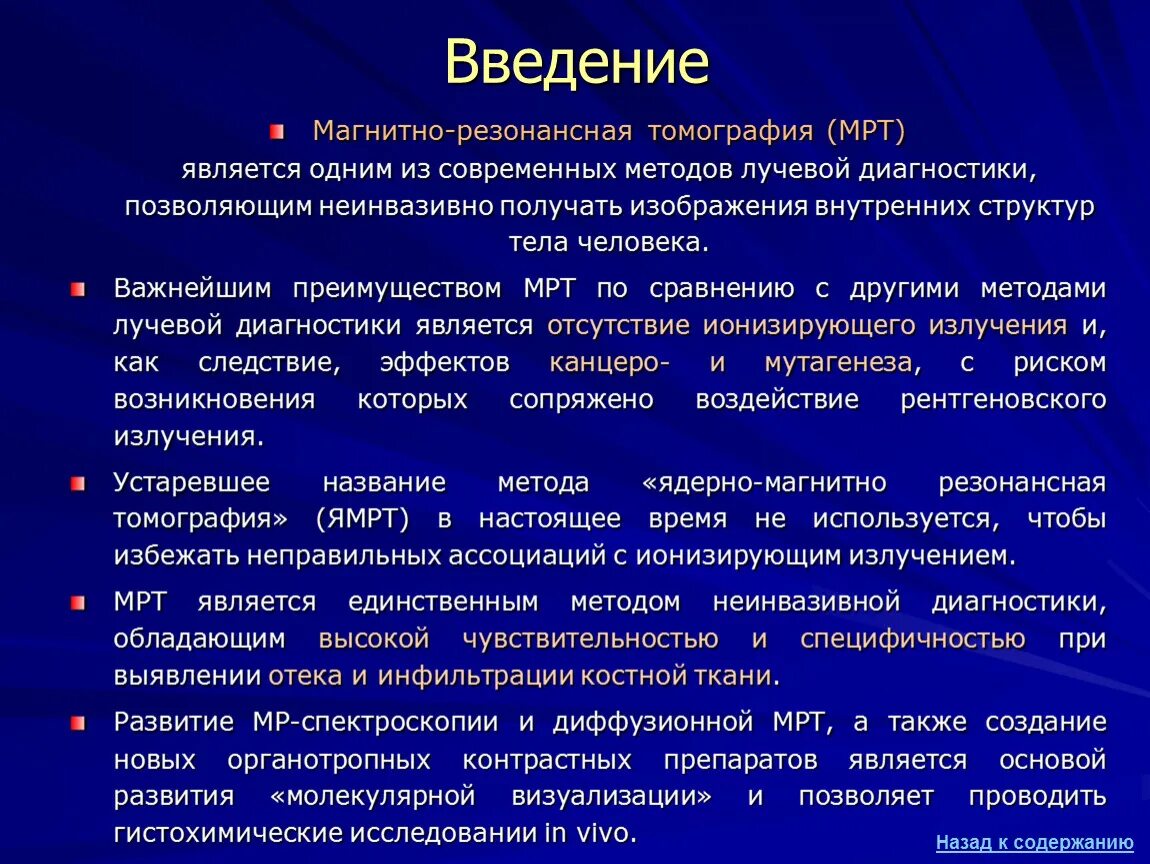 Введение

Магнитно-резонансная томография (МРТ) является одним из современных методов лучевой диагностики, позволяющим неинвазивно получать изображения внутренних структур тела человека.

Важнейшим преимуществом МРТ по сравнению с другими методами лучевой диагностики является отсутствие ионизирующего излучения и, как следствие, эффектов канцеро- и мутагенеза, с риском возникновения которых сопряжено воздействие рентгеновского излучения.

Устаревшее название метода «ядерно-магнитно резонансная томография» (ЯМРТ) в настоящее время не используется, чтобы избежать неправильных ассоциаций с ионизирующим излучением.

МРТ является единственным методом неинвазивной диагностики, обладающим высокой чувствительностью и специфичностью при выявлении отека и инфильтрации костной ткани.

Развитие МР-спектроскопии и диффузионной МРТ, а также создание новых органотропных контрастных препаратов является основой развития «молекулярной визуализации» и позволяет проводить гистохимические исследовании in vivo.

Назад к содержанию